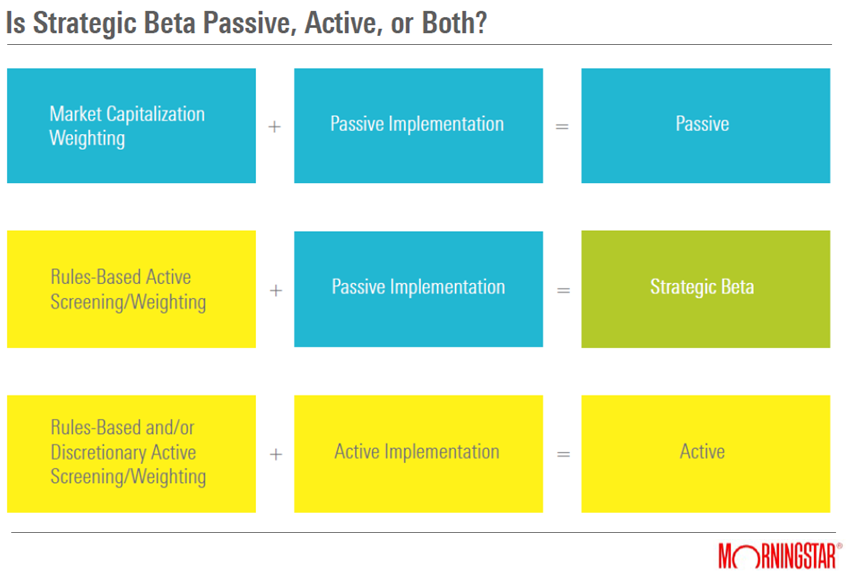 Is Strategic Beta Passive, Active, or Both?

Market Capitalization Weighting + Passive Implementation = Passive

Rules-Based Active Screening/Weighting + Passive Implementation = Strategic Beta

Rules-Based and/or Discretionary Active Screening/Weighting + Active Implementation = Active

MORNINGSTAR®